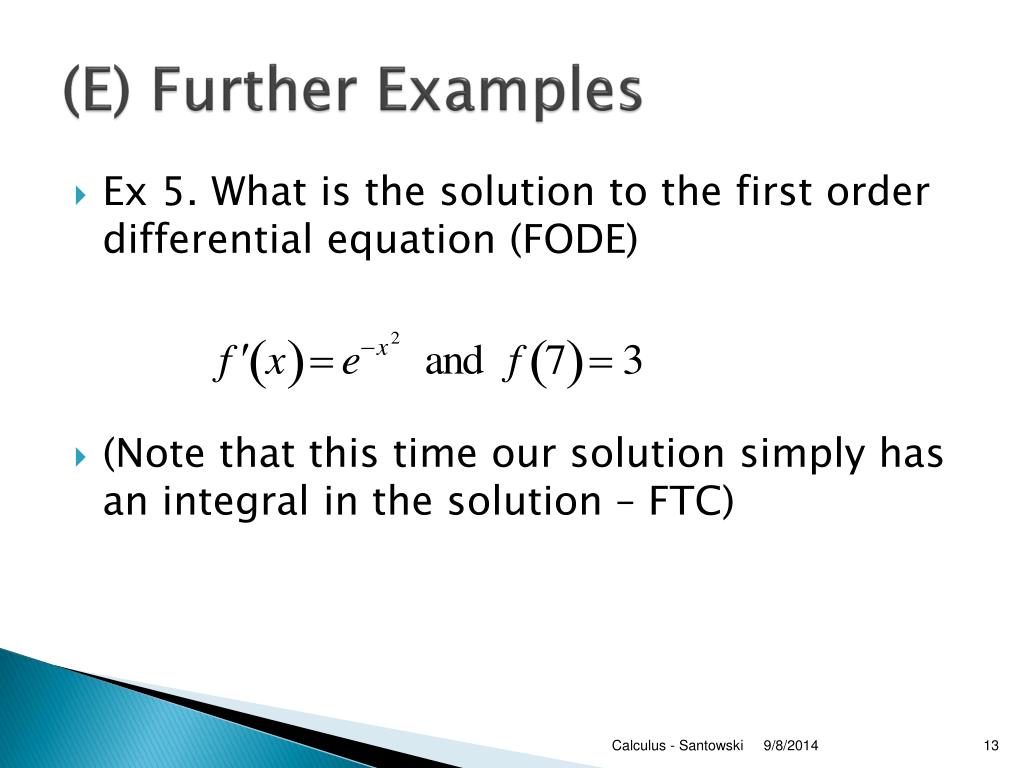 (E) Further Examples

Ex 5. What is the solution to the first order differential equation (FODE)

$f'(x) = e^{-x^2}$ and $f(7) = 3$

(Note that this time our solution simply has an integral in the solution – FTC)

Calculus - Santowski 9/8/2014 13